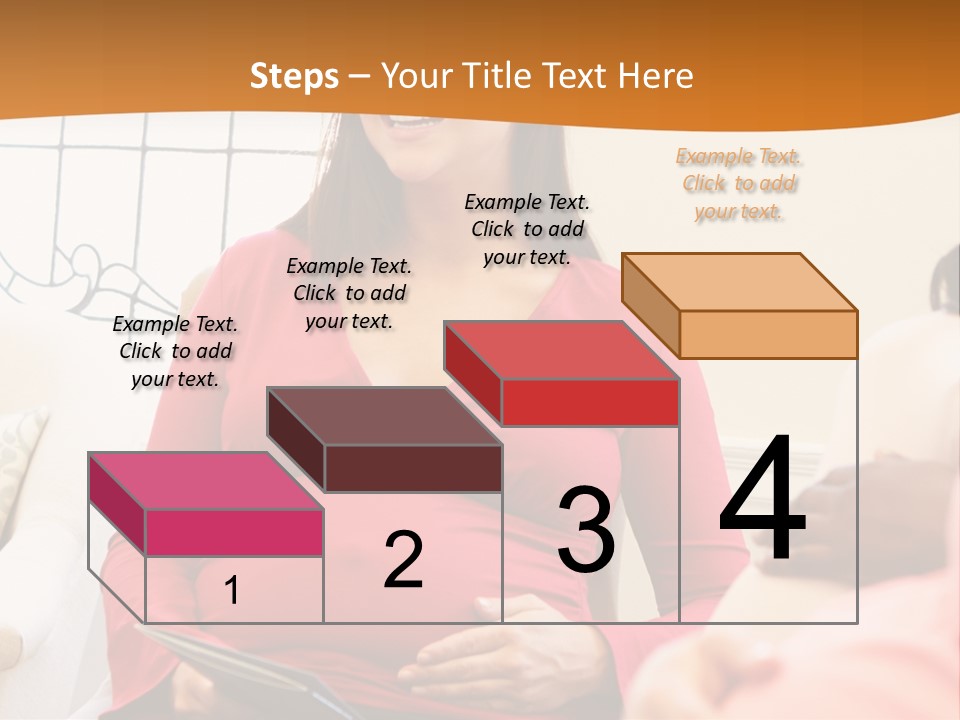 Steps – Your Title Text Here

Example Text. Click to add your text.

Example Text. Click to add your text.

Example Text. Click to add your text.

Example Text. Click to add your text.

1

2

3

4